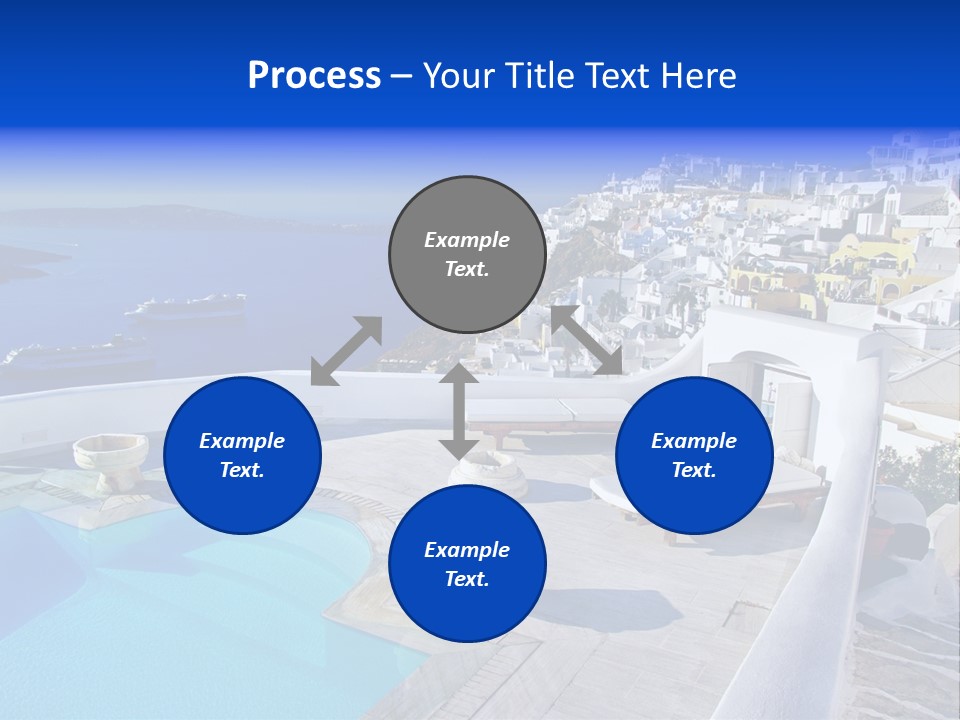 Process – Your Title Text Here

Example Text.

Example Text.

Example Text.

Example Text.